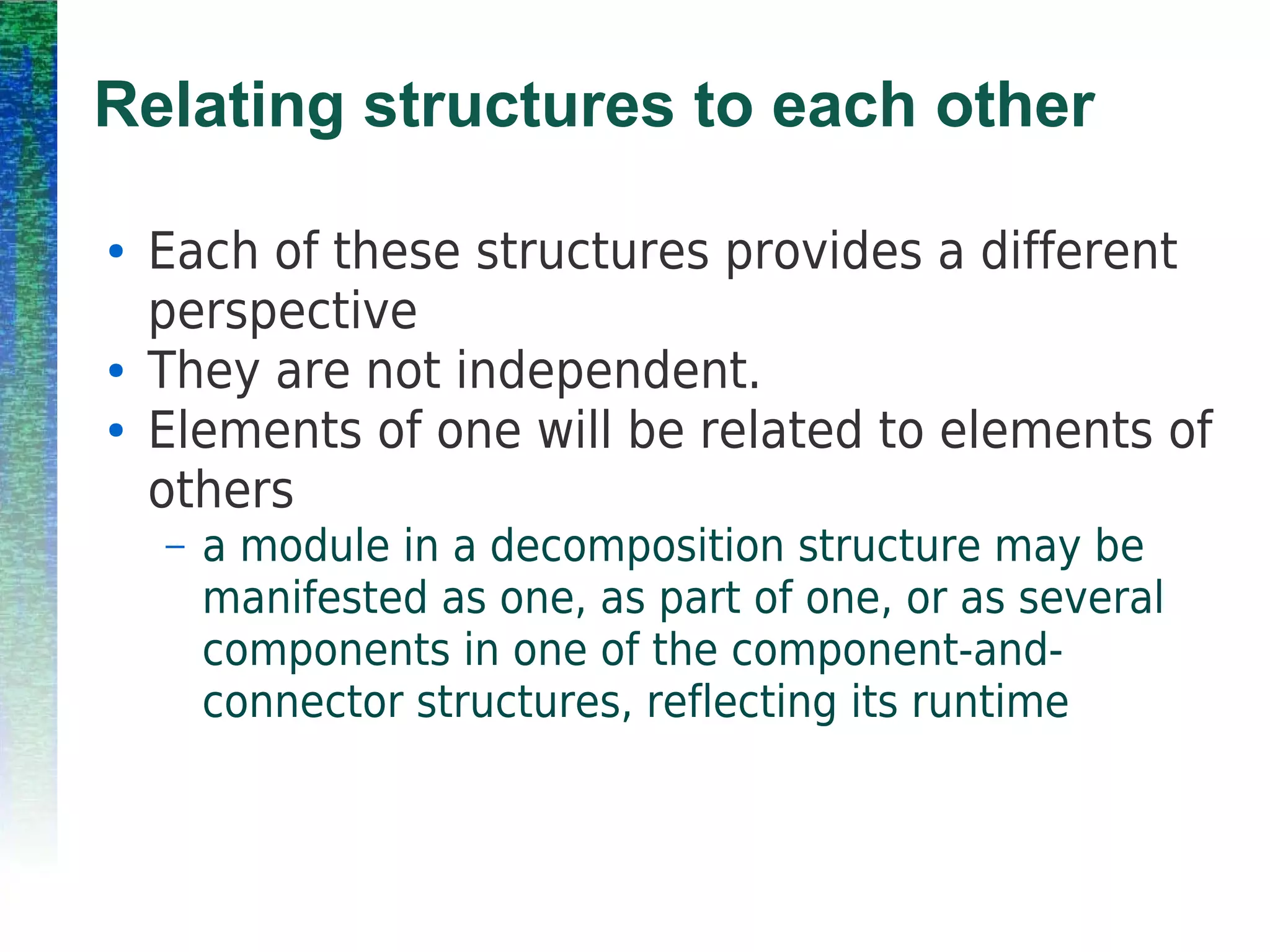 Relating structures to each other

• Each of these structures provides a different perspective
• They are not independent.
• Elements of one will be related to elements of others
– a module in a decomposition structure may be manifested as one, as part of one, or as several components in one of the component-and-connector structures, reflecting its runtime